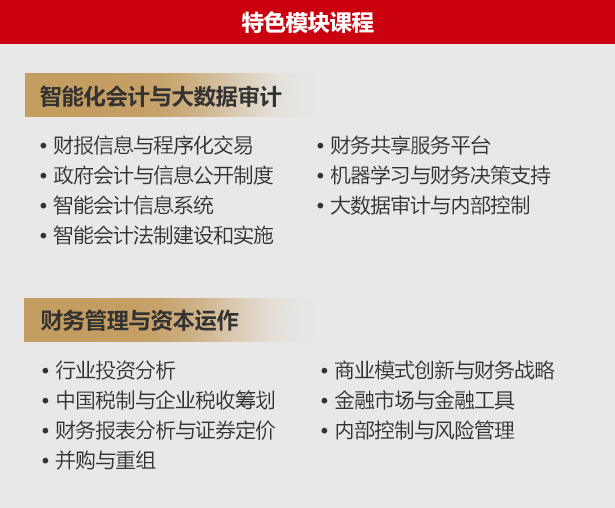 特色模块课程

智能化会计与大数据审计

• 财报信息与程序化交易
• 政府会计与信息公开制度
• 智能会计信息系统
• 智能会计法制建设和实施

• 财务共享服务平台
• 机器学习与财务决策支持
• 大数据审计与内部控制

财务管理与资本运作

• 行业投资分析
• 中国税制与企业税收筹划
• 财务报表分析与证券定价
• 并购与重组

• 商业模式创新与财务战略
• 金融市场与金融工具
• 内部控制与风险管理